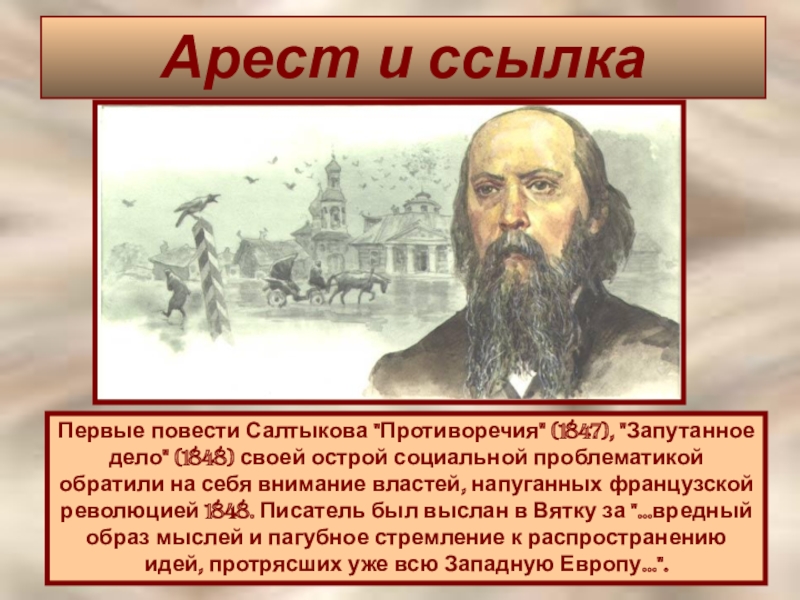 Арест и ссылка

Первые повести Салтыкова "Противоречия" (1847), "Запутанное дело" (1848) своей острой социальной проблематикой обратили на себя внимание властей, напуганных французской революцией 1848. Писатель был выслан в Вятку за "...вредный образ мыслей и пагубное стремление к распространению идей, протрясших уже всю Западную Европу...".